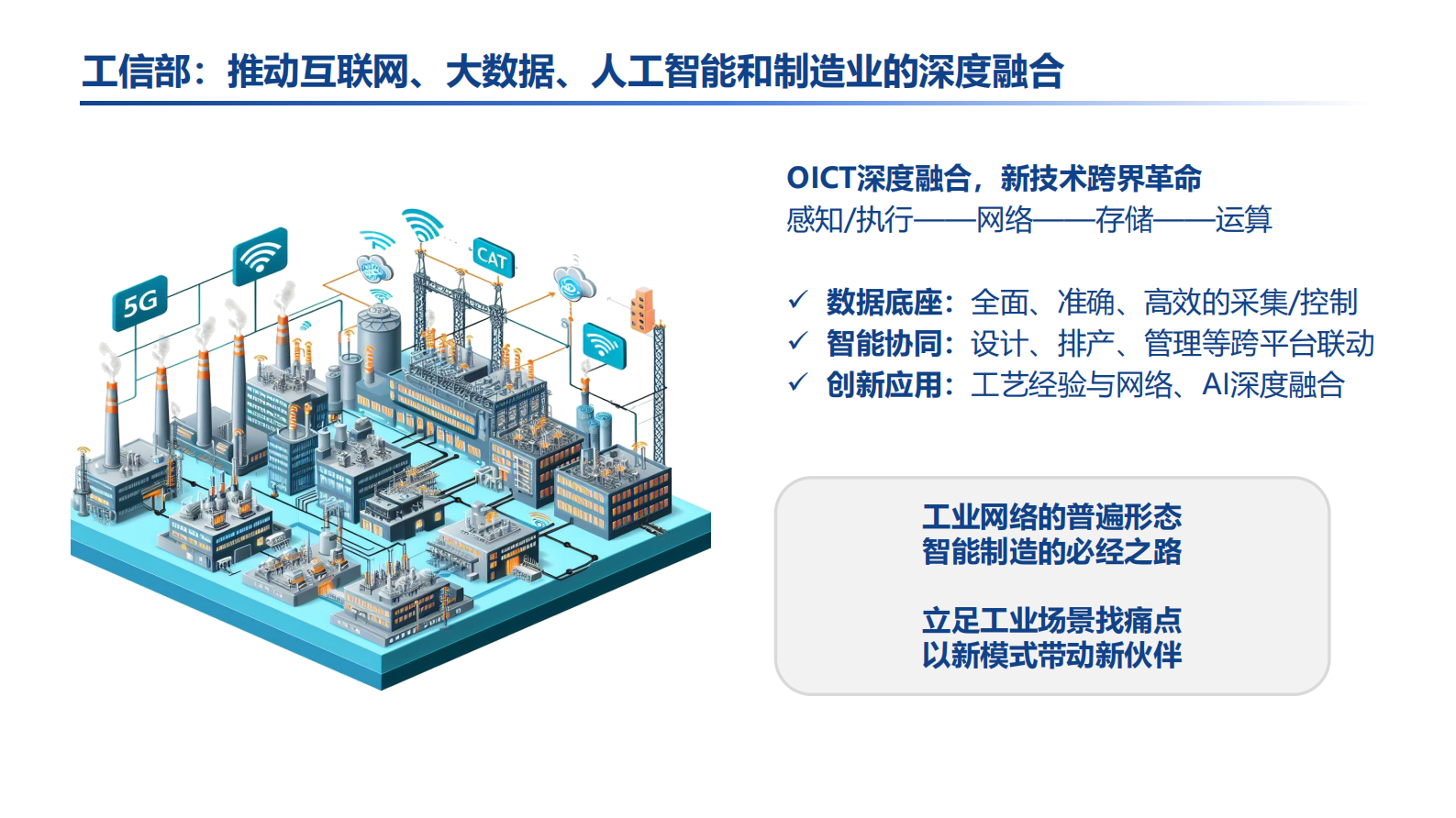 工信部：推动互联网、大数据、人工智能和制造业的深度融合

5G

CAT

OICT深度融合，新技术跨界革命
感知/执行——网络——存储——运算

✓ 数据底座：全面、准确、高效的采集/控制
✓ 智能协同：设计、排产、管理等跨平台联动
✓ 创新应用：工艺经验与网络、AI深度融合

工业网络的普遍形态
智能制造的必经之路

立足工业场景找痛点
以新模式带动新伙伴